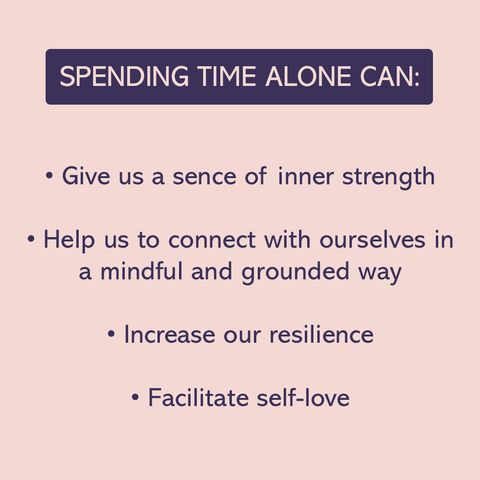 SPENDING TIME ALONE CAN:

• Give us a sence of inner strength

• Help us to connect with ourselves in a mindful and grounded way

• Increase our resilience

• Facilitate self-love